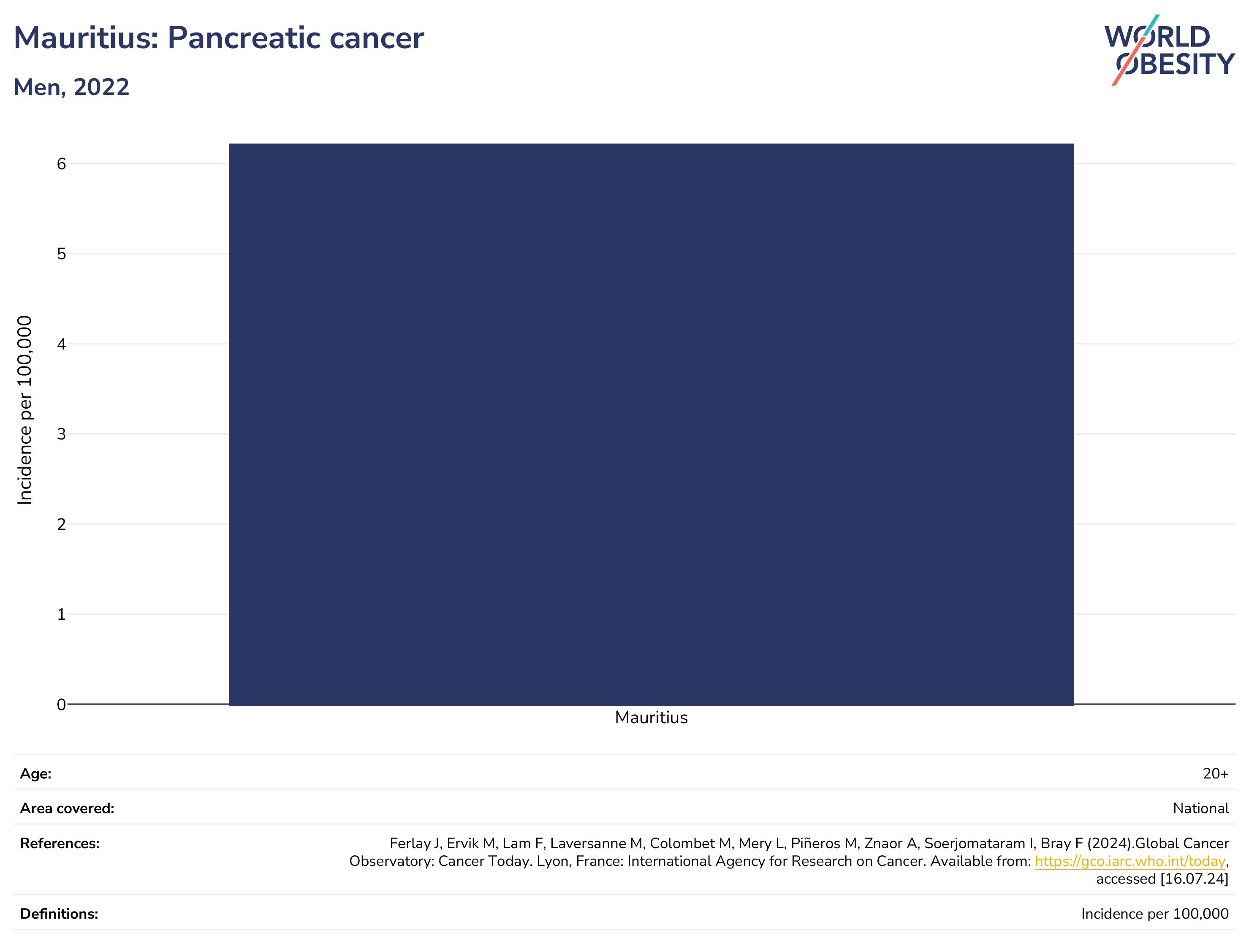 Mauritius: Pancreatic cancer

Men, 2022

WORLD OBESITY

Incidence per 100,000

6
5
4
3
2
1
0

Mauritius

| Age: | 20+ |
|---|---|
| Area covered: | National |
| References: | Ferlay J, Ervik M, Lam F, Laversanne M, Colombet M, Mery L, Piñeros M, Znaor A, Soerjomataram I, Bray F (2024).Global Cancer Observatory: Cancer Today. Lyon, France: International Agency for Research on Cancer. Available from: https://gco.iarc.who.int/today, accessed [16.07.24] |
| Definitions: | Incidence per 100,000 |